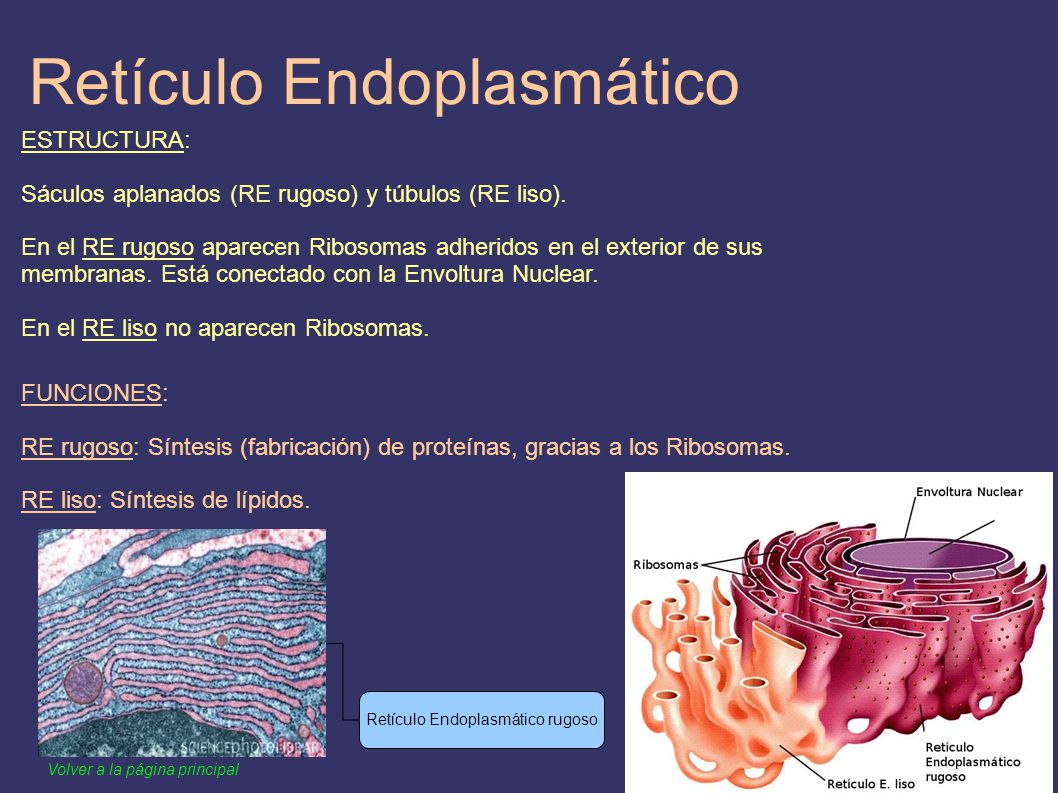 Retículo Endoplasmático

ESTRUCTURA:

Sáculos aplanados (RE rugoso) y túbulos (RE liso).

En el RE rugoso aparecen Ribosomas adheridos en el exterior de sus membranas. Está conectado con la Envoltura Nuclear.

En el RE liso no aparecen Ribosomas.

FUNCIONES:

RE rugoso: Síntesis (fabricación) de proteínas, gracias a los Ribosomas.

RE liso: Síntesis de lípidos.

SCIENCEPHOTOLIBRARY

Retículo Endoplasmático rugoso

Volver a la página principal

Envoltura Nuclear

Ribosomas

Retículo Endoplasmático rugoso

Retículo E. liso